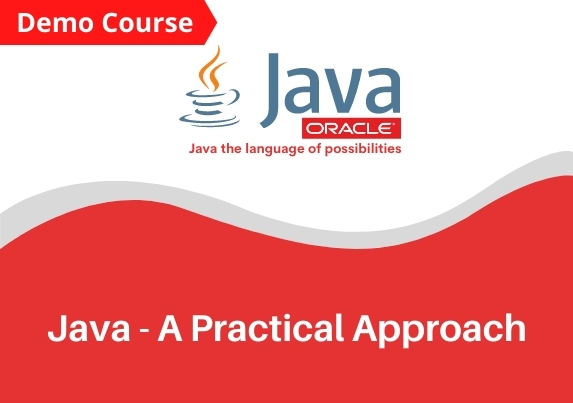 Demo Course

Java
ORACLE
Java the language of possibilities

Java - A Practical Approach